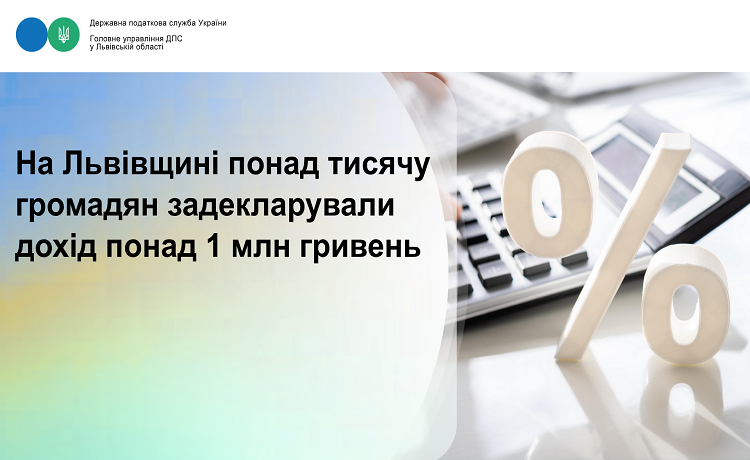 Державна податкова служба України
Головне управління ДПС
у Львівській області

На Львівщині понад тисячу громадян задекларували дохід понад 1 млн гривень

%